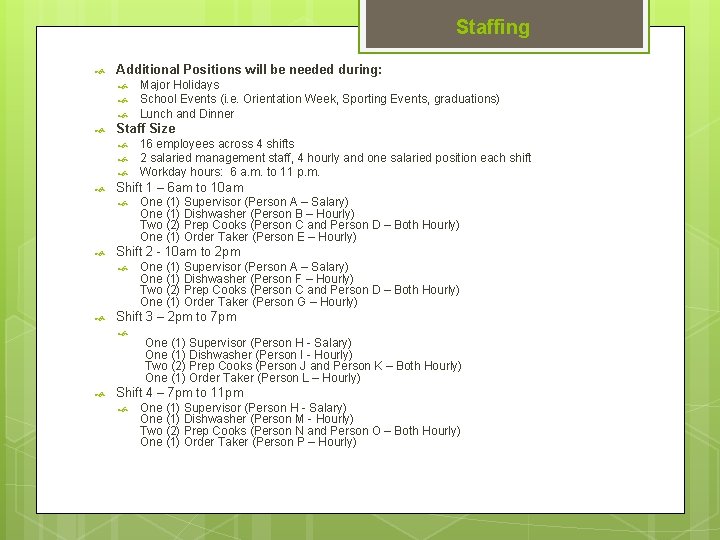 Staffing

Additional Positions will be needed during:
Major Holidays
School Events (i.e. Orientation Week, Sporting Events, graduations)
Lunch and Dinner

Staff Size
16 employees across 4 shifts
2 salaried management staff, 4 hourly and one salaried position each shift
Workday hours: 6 a.m. to 11 p.m.

Shift 1 – 6am to 10am
One (1) Supervisor (Person A – Salary)
One (1) Dishwasher (Person B – Hourly)
Two (2) Prep Cooks (Person C and Person D – Both Hourly)
One (1) Order Taker (Person E – Hourly)

Shift 2 - 10am to 2pm
One (1) Supervisor (Person A – Salary)
One (1) Dishwasher (Person F – Hourly)
Two (2) Prep Cooks (Person C and Person D – Both Hourly)
One (1) Order Taker (Person G – Hourly)

Shift 3 – 2pm to 7pm
One (1) Supervisor (Person H - Salary)
One (1) Dishwasher (Person I - Hourly)
Two (2) Prep Cooks (Person J and Person K – Both Hourly)
One (1) Order Taker (Person L – Hourly)

Shift 4 – 7pm to 11pm
One (1) Supervisor (Person H - Salary)
One (1) Dishwasher (Person M - Hourly)
Two (2) Prep Cooks (Person N and Person O – Both Hourly)
One (1) Order Taker (Person P – Hourly)